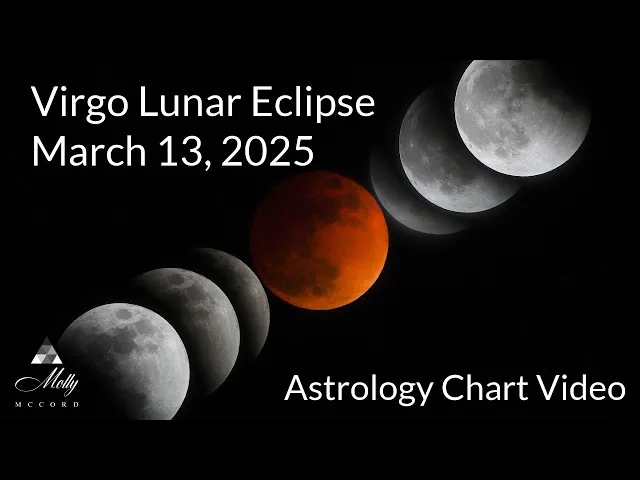 Virgo Lunar Eclipse
March 13, 2025

Molly
MCCORD

Astrology Chart Video